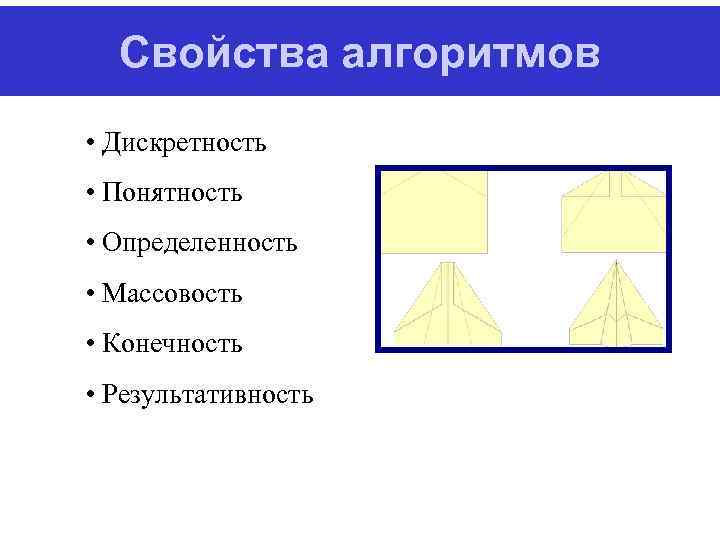 Свойства алгоритмов

• Дискретность
• Понятность
• Определенность
• Массовость
• Конечность
• Результативность